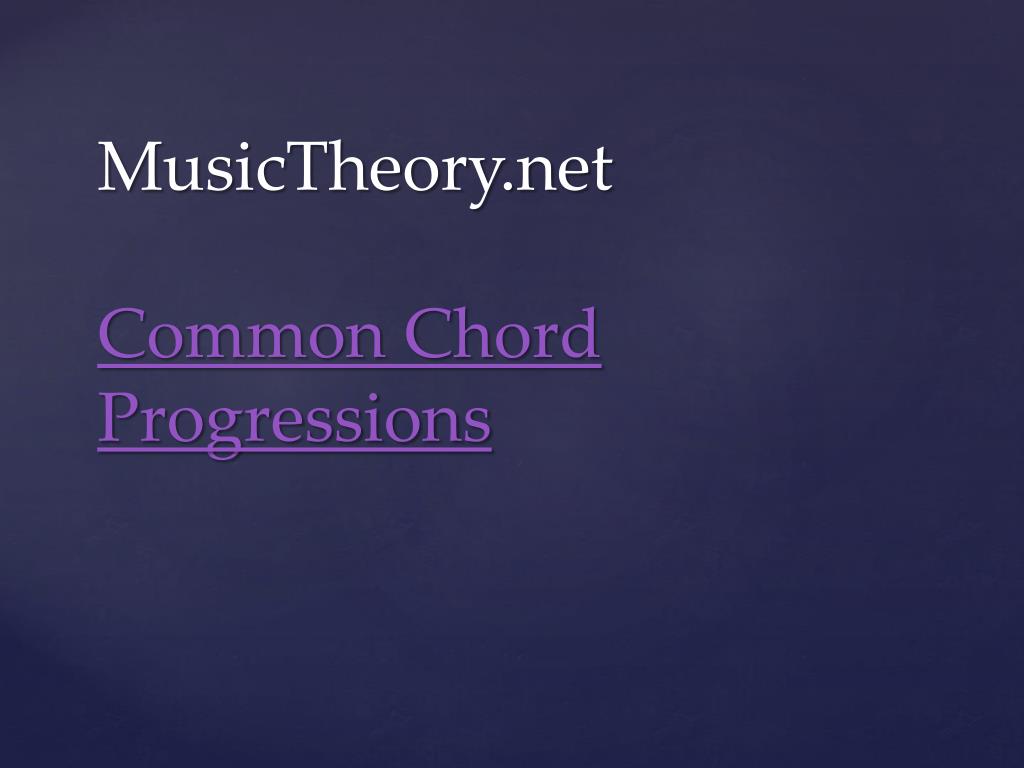 MusicTheory.net

Common Chord Progressions